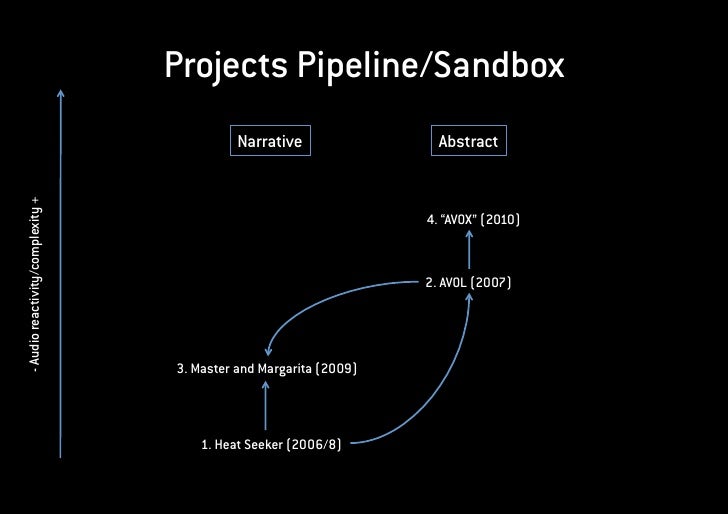 Projects Pipeline/Sandbox

- Audio reactivity/complexity +

Narrative

Abstract

4. "AVOX" (2010)

2. AVOL (2007)

3. Master and Margarita (2009)

1. Heat Seeker (2006/8)